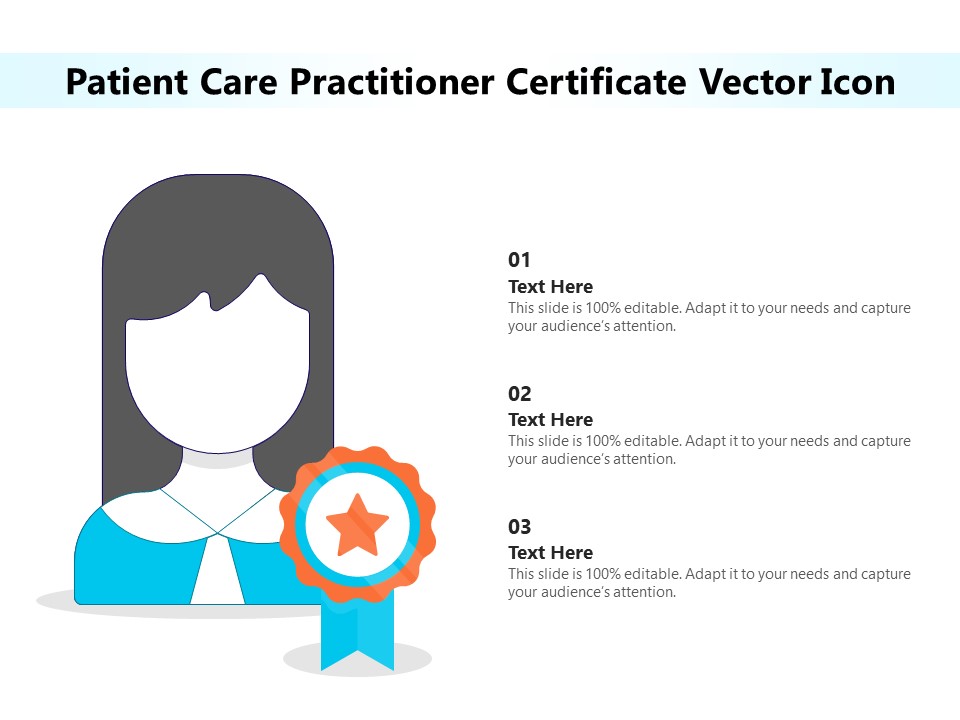 Patient Care Practitioner Certificate Vector Icon

01
Text Here
This slide is 100% editable. Adapt it to your needs and capture your audience's attention.

02
Text Here
This slide is 100% editable. Adapt it to your needs and capture your audience's attention.

03
Text Here
This slide is 100% editable. Adapt it to your needs and capture your audience's attention.